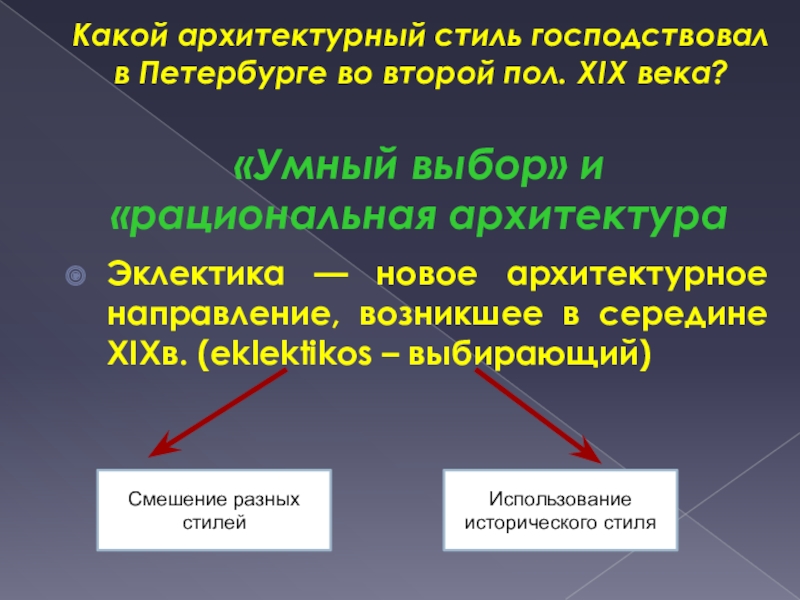 Какой архитектурный стиль господствовал в Петербурге во второй пол. XIX века?

«Умный выбор» и «рациональная архитектура

Эклектика — новое архитектурное направление, возникшее в середине XIXв. (eklektikos – выбирающий)

Смешение разных стилей

Использование исторического стиля